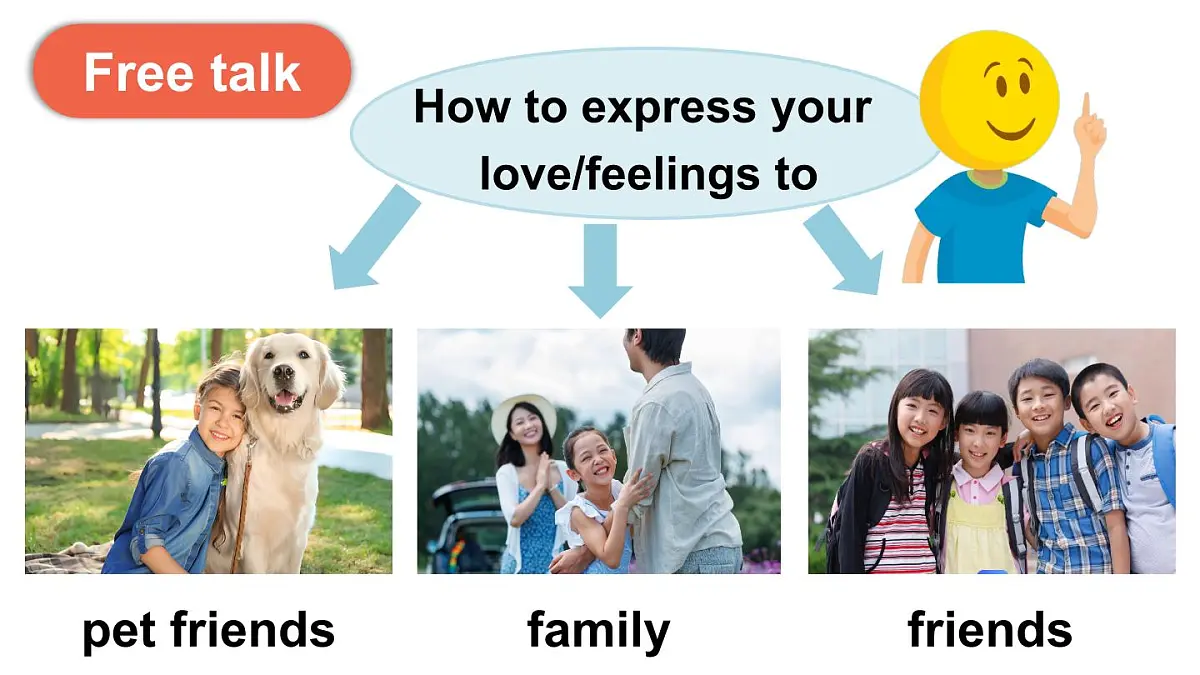 Free talk

How to express your love/feelings to

pet friends

family

friends